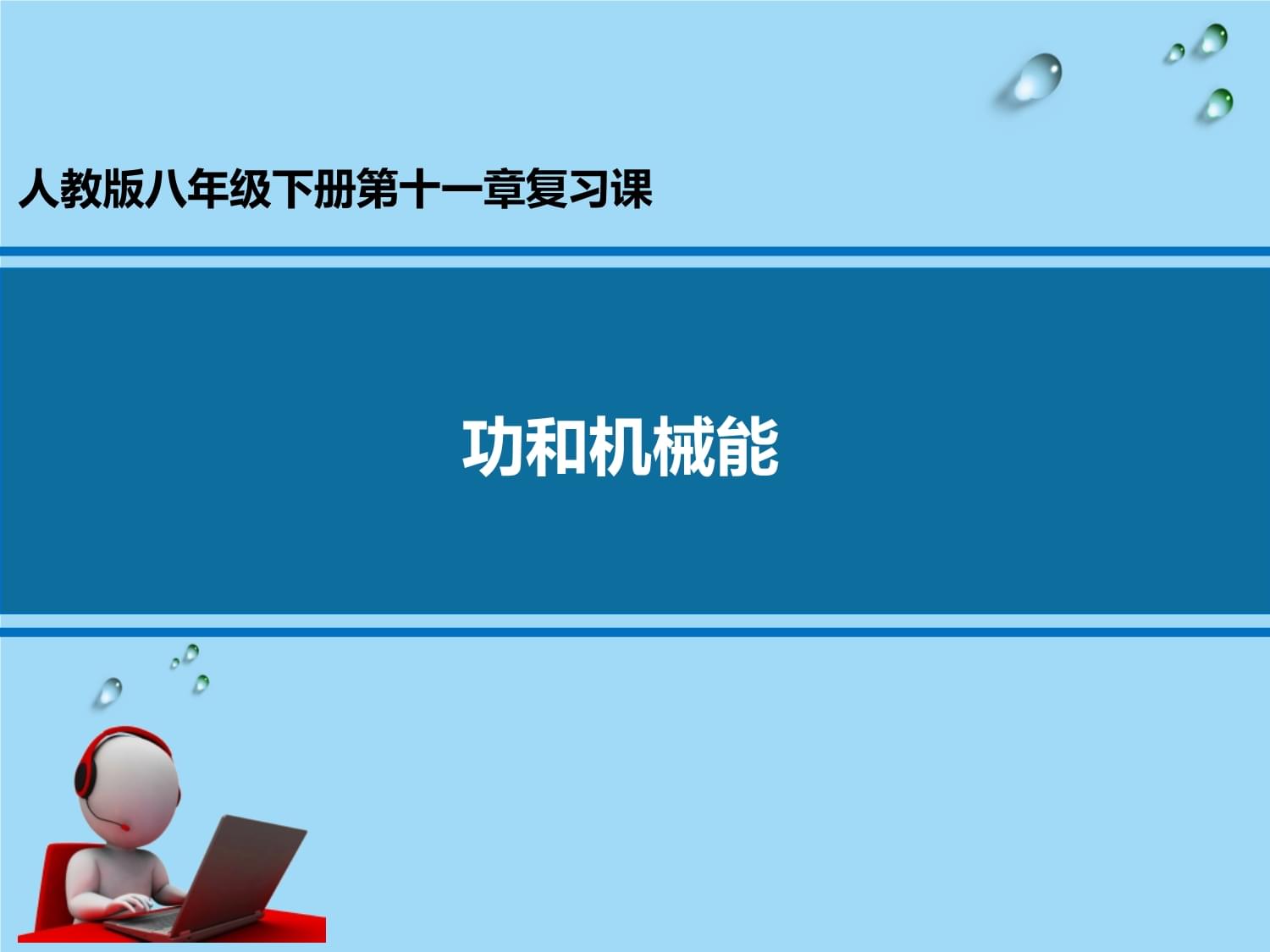 人教版八年级下册第十一章复习课

功和机械能